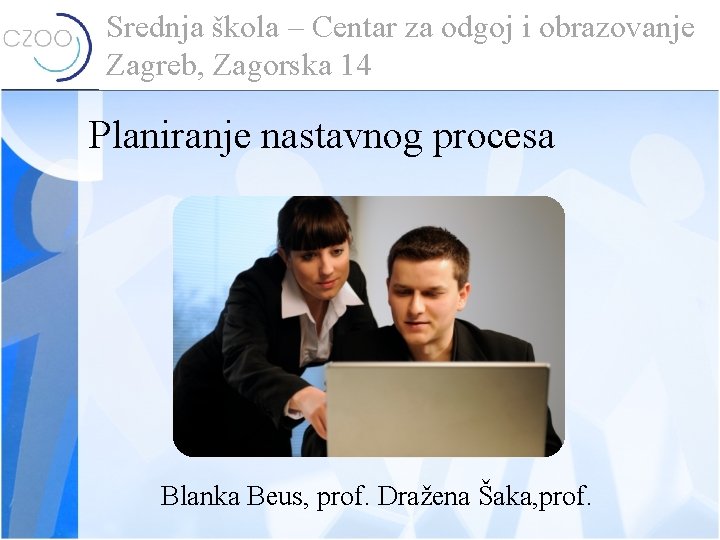 CZOO

Srednja škola – Centar za odgoj i obrazovanje
Zagreb, Zagorska 14

Planiranje nastavnog procesa

Blanka Beus, prof. Dražena Šaka,prof.